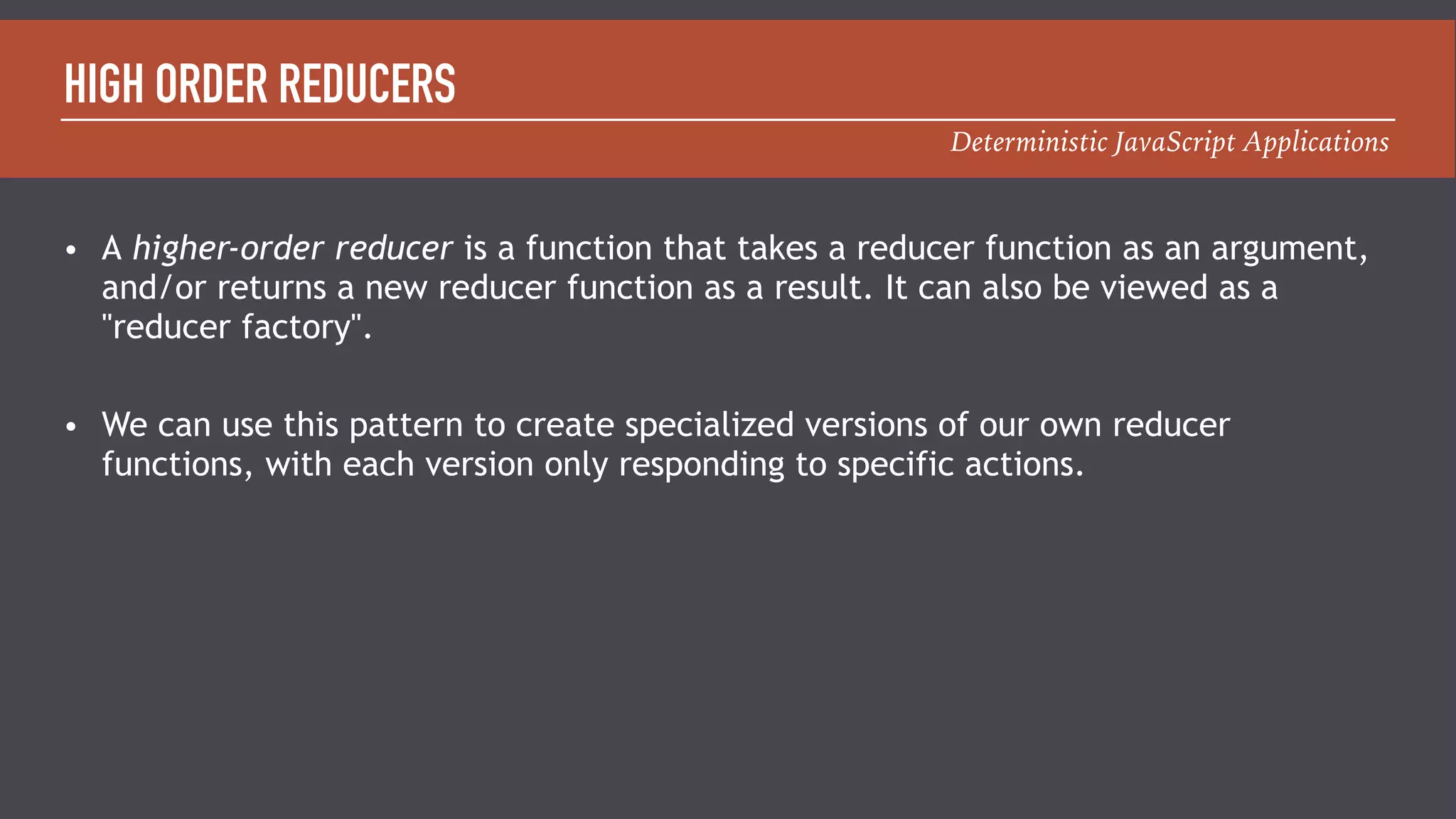 HIGH ORDER REDUCERS

Deterministic JavaScript Applications

• A higher-order reducer is a function that takes a reducer function as an argument, and/or returns a new reducer function as a result. It can also be viewed as a "reducer factory".

• We can use this pattern to create specialized versions of our own reducer functions, with each version only responding to specific actions.